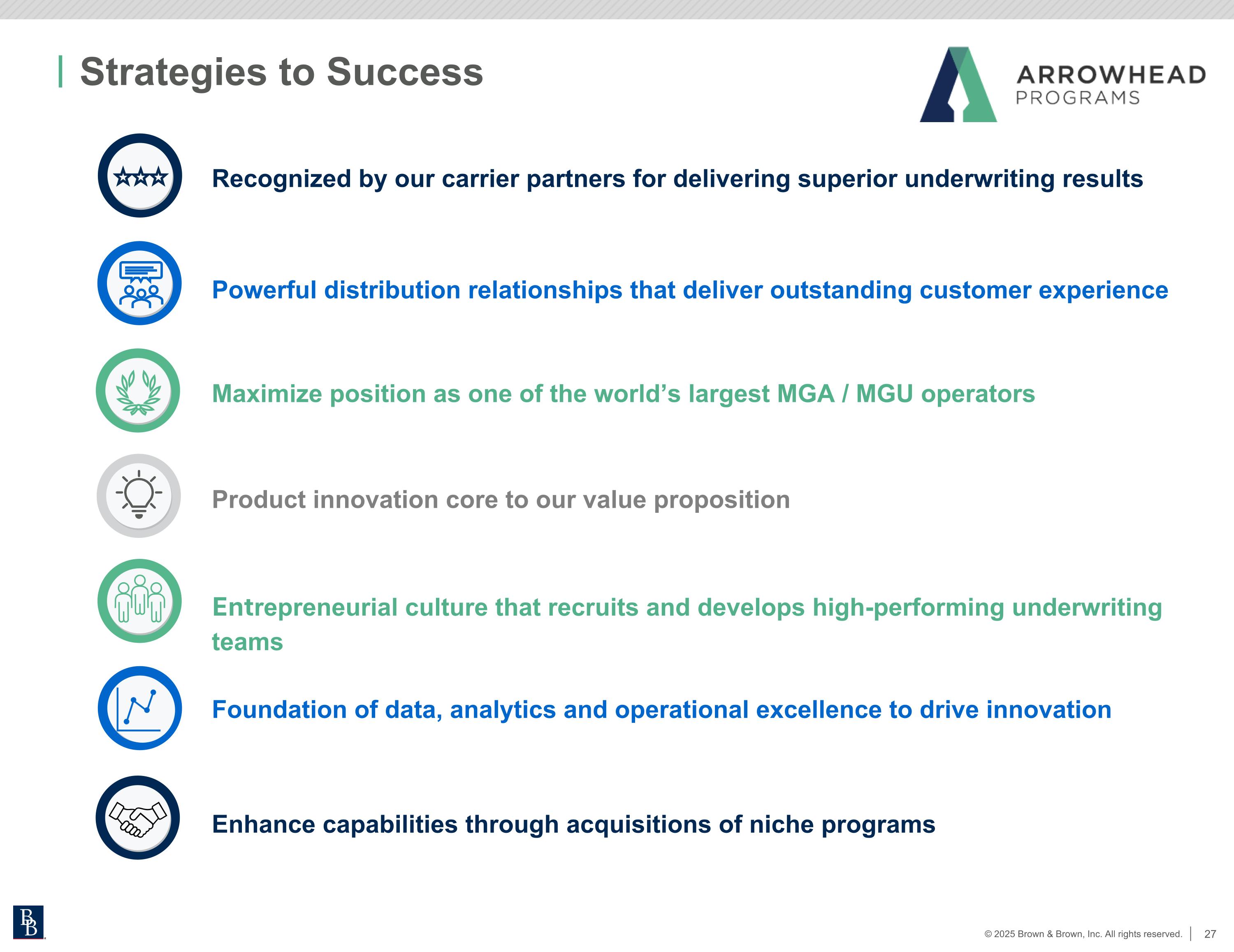 Strategies to Success

ARROWHEAD PROGRAMS

Recognized by our carrier partners for delivering superior underwriting results

Powerful distribution relationships that deliver outstanding customer experience

Maximize position as one of the world’s largest MGA / MGU operators

Product innovation core to our value proposition

Entrepreneurial culture that recruits and develops high-performing underwriting teams

Foundation of data, analytics and operational excellence to drive innovation

Enhance capabilities through acquisitions of niche programs

BB

© 2025 Brown & Brown, Inc. All rights reserved. | 27